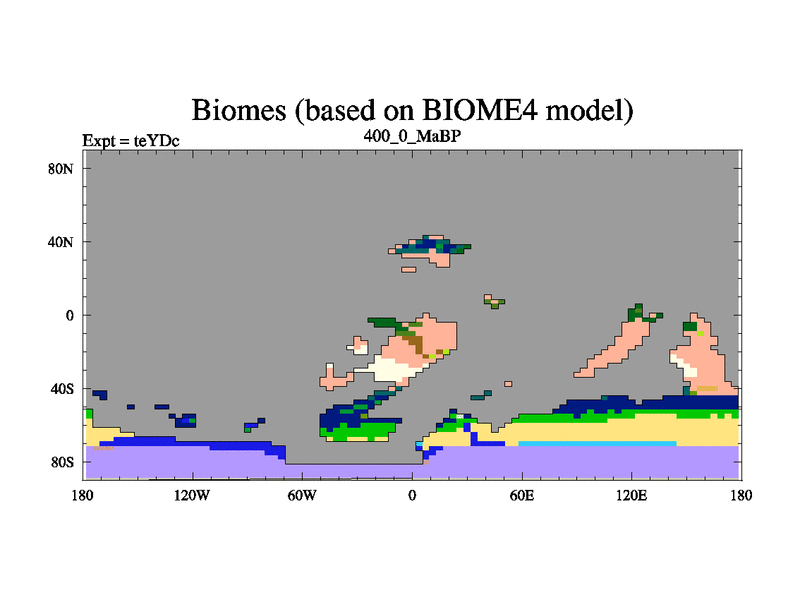 Biomes (based on BIOME4 model)
Expt = teYDc
400_0_MaBP

80N
40N
0
40S
80S

180
120W
60W
0
60E
120E
180